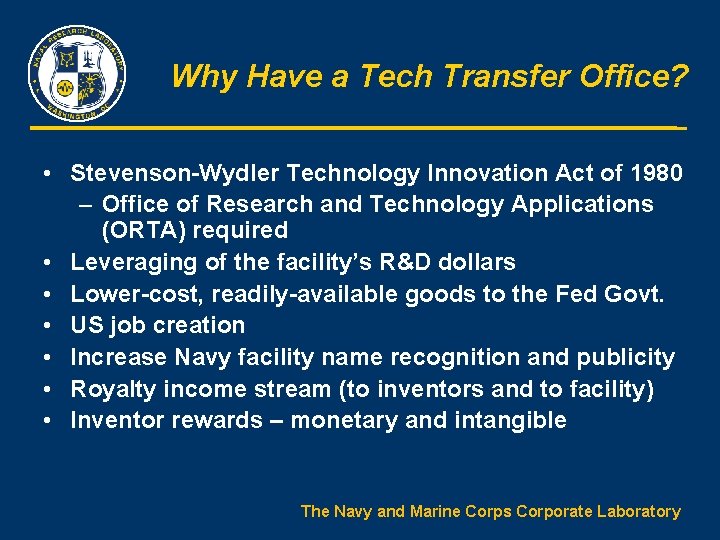 NAVAL RESEARCH LABORATORY
WASHINGTON, DC

Why Have a Tech Transfer Office?

• Stevenson-Wydler Technology Innovation Act of 1980
– Office of Research and Technology Applications (ORTA) required
• Leveraging of the facility's R&D dollars
• Lower-cost, readily-available goods to the Fed Govt.
• US job creation
• Increase Navy facility name recognition and publicity
• Royalty income stream (to inventors and to facility)
• Inventor rewards – monetary and intangible

The Navy and Marine Corps Corporate Laboratory